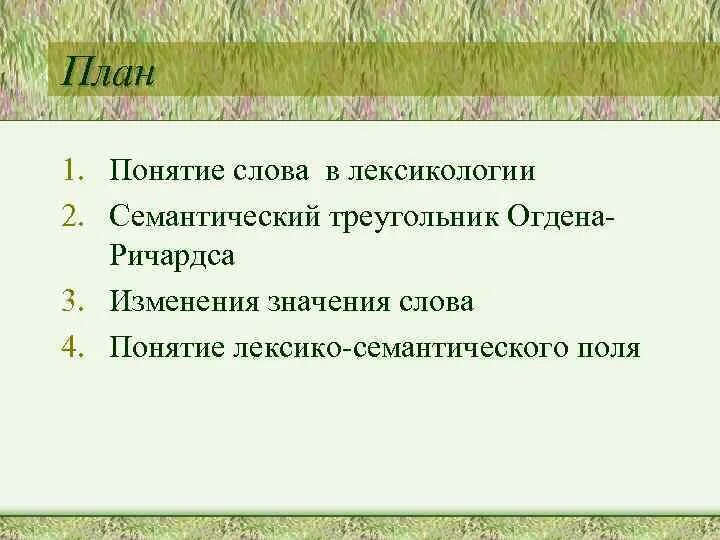 План

1. Понятие слова в лексикологии
2. Семантический треугольник Огдена-Ричардса
3. Изменения значения слова
4. Понятие лексико-семантического поля